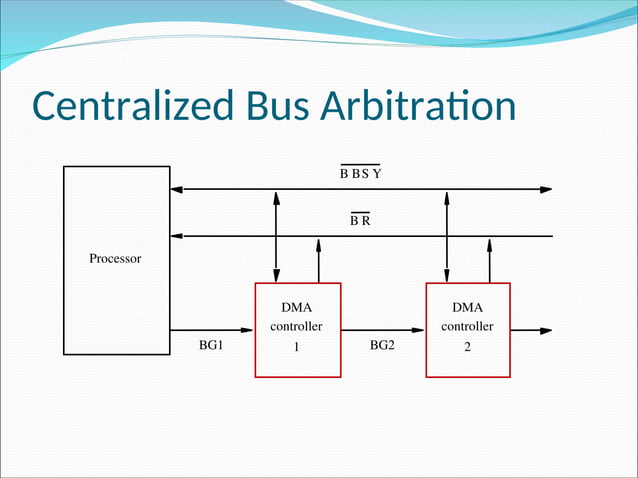 Centralized Bus Arbitration

$\overline{BBSY}$

$\overline{BR}$

Processor

DMA controller 1

DMA controller 2

BG1

BG2